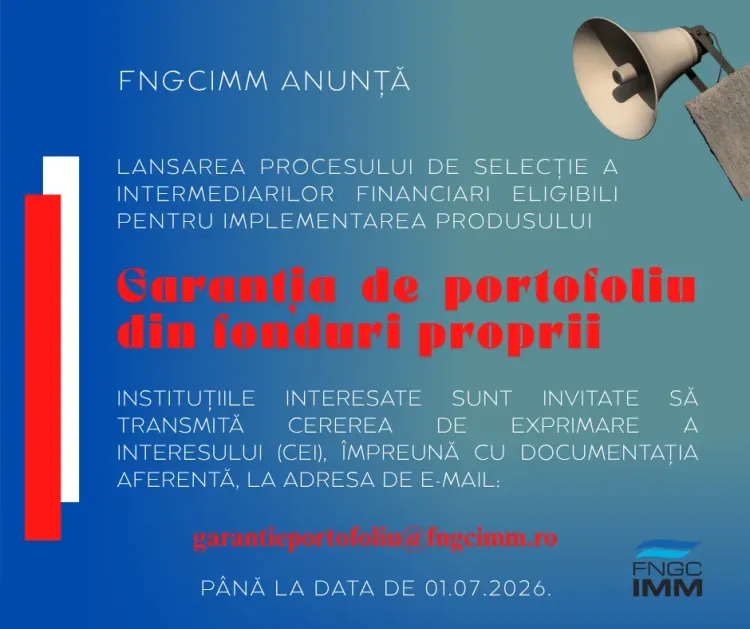 FNGCIMM ANUNȚĂ

LANSAREA PROCESULUI DE SELECȚIE A INTERMEDIARILOR FINANCIARI ELIGIBILI PENTRU IMPLEMENTAREA PRODUSULUI

Garanția de portofoliu din fonduri proprii

INSTITUȚIILE INTERESATE SUNT INVITATE SĂ TRANSMITĂ CEREREA DE EXPRIMARE A INTERESULUI (CEI), ÎMPREUNĂ CU DOCUMENTAȚIA AFERENTĂ, LA ADRESA DE E-MAIL:

garantieportofoliu@fngcimm.ro

PÂNĂ LA DATA DE 01.07.2026.

FNGC IMM